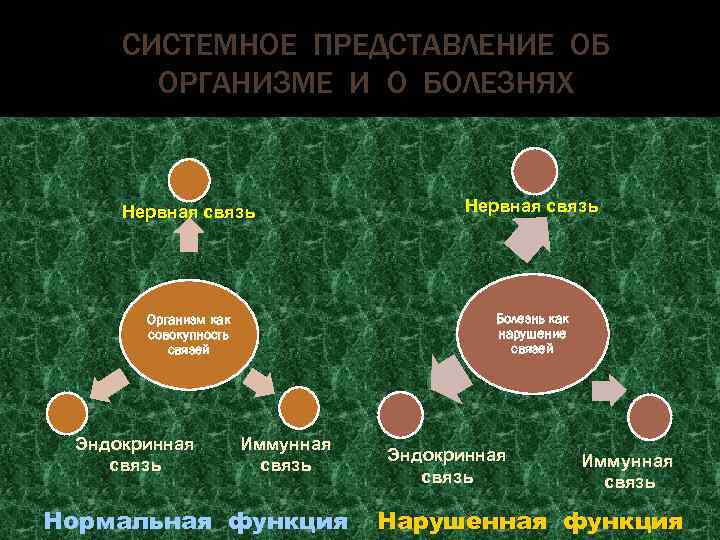 СИСТЕМНОЕ ПРЕДСТАВЛЕНИЕ ОБ ОРГАНИЗМЕ И О БОЛЕЗНЯХ

Нервная связь

Организм как совокупность связей

Эндокринная связь

Иммунная связь

Нормальная функция

Нервная связь

Болезнь как нарушение связей

Эндокринная связь

Иммунная связь

Нарушенная функция